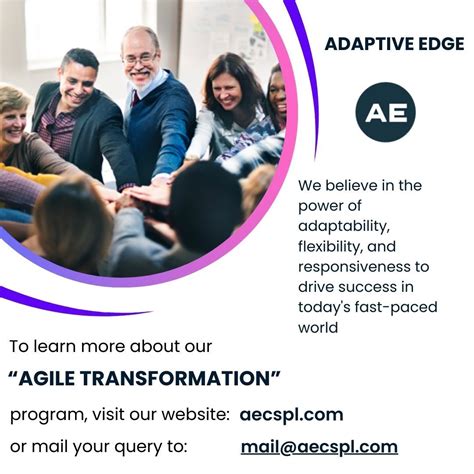 ADAPTIVE EDGE

AE

We believe in the power of adaptability, flexibility, and responsiveness to drive success in today's fast-paced world

To learn more about our

“AGILE TRANSFORMATION”

program, visit our website: aecspl.com

or mail your query to: mail@aecspl.com